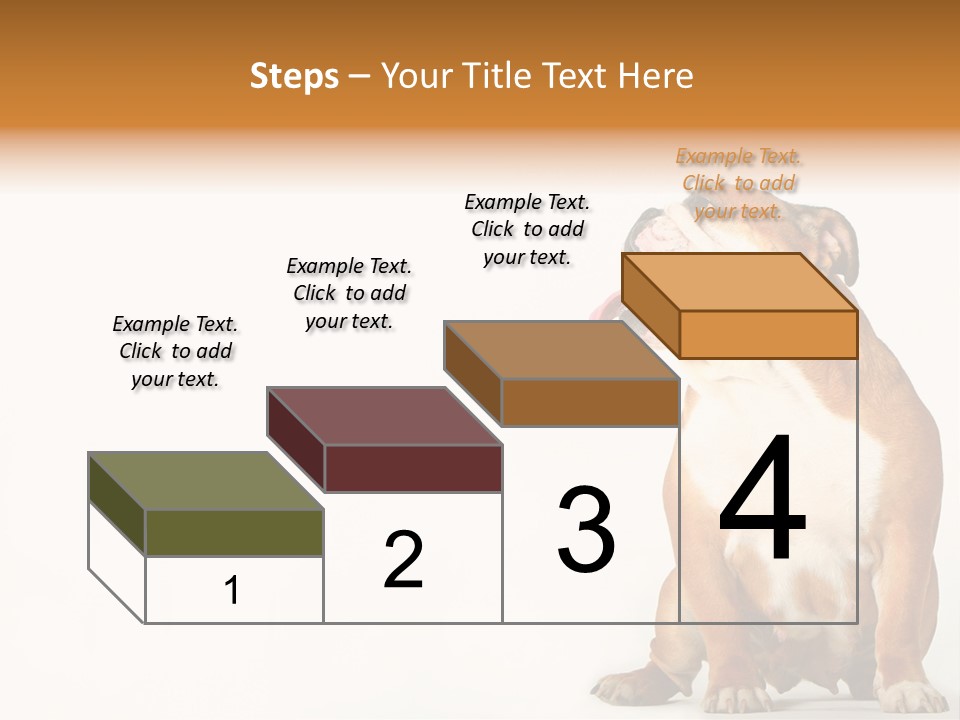 Steps – Your Title Text Here

Example Text. Click to add your text.

Example Text. Click to add your text.

Example Text. Click to add your text.

Example Text. Click to add your text.

1

2

3

4